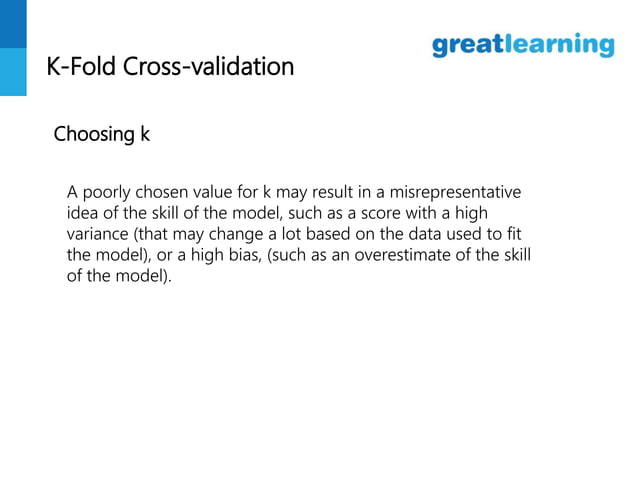 greatlearning

K-Fold Cross-validation

Choosing k

A poorly chosen value for k may result in a misrepresentative idea of the skill of the model, such as a score with a high variance (that may change a lot based on the data used to fit the model), or a high bias, (such as an overestimate of the skill of the model).